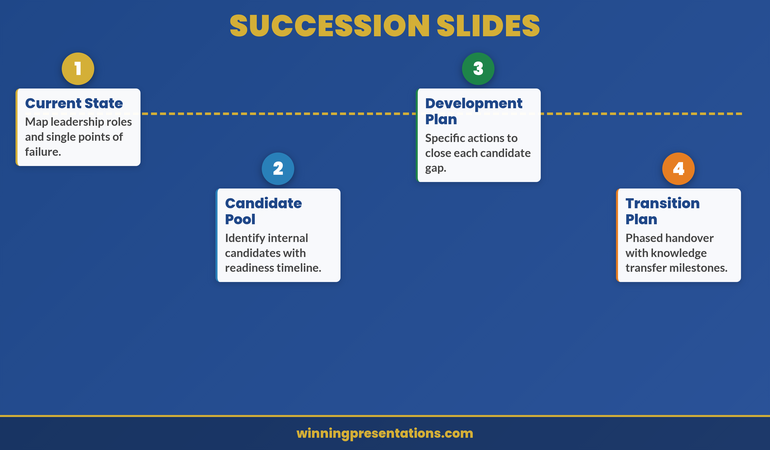 SUCCESSION SLIDES

1

Current State

Map leadership roles and single points of failure.

2

Candidate Pool

Identify internal candidates with readiness timeline.

3

Development Plan

Specific actions to close each candidate gap.

4

Transition Plan

Phased handover with knowledge transfer milestones.

winningpresentations.com